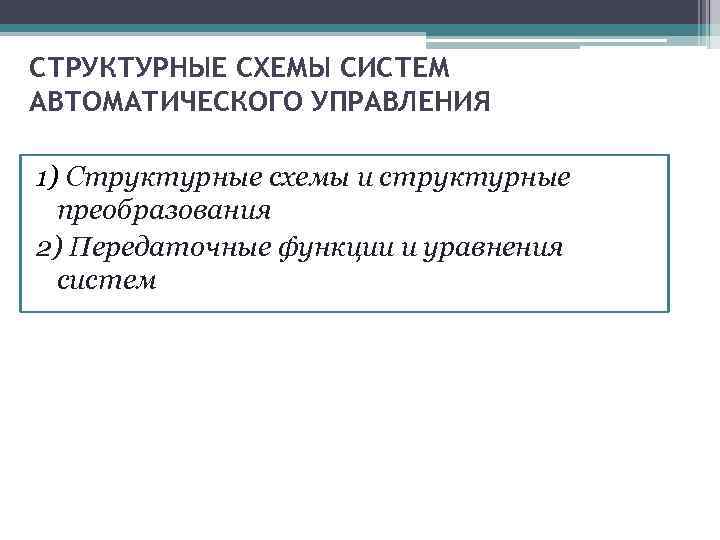 СТРУКТУРНЫЕ СХЕМЫ СИСТЕМ АВТОМАТИЧЕСКОГО УПРАВЛЕНИЯ

1) Структурные схемы и структурные преобразования
2) Передаточные функции и уравнения систем